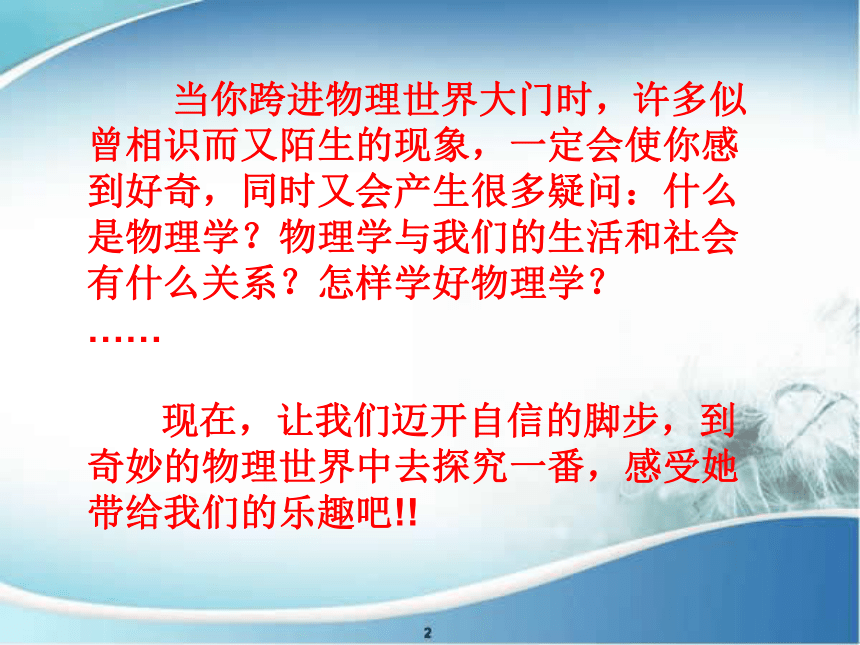 当你跨进物理世界大门时，许多似曾相识而又陌生的现象，一定会使你感到好奇，同时又会产生很多疑问：什么是物理学？物理学与我们的生活和社会有什么关系？怎样学好物理学？

……

现在，让我们迈开自信的脚步，到奇妙的物理世界中去探究一番，感受她带给我们的乐趣吧!!

2